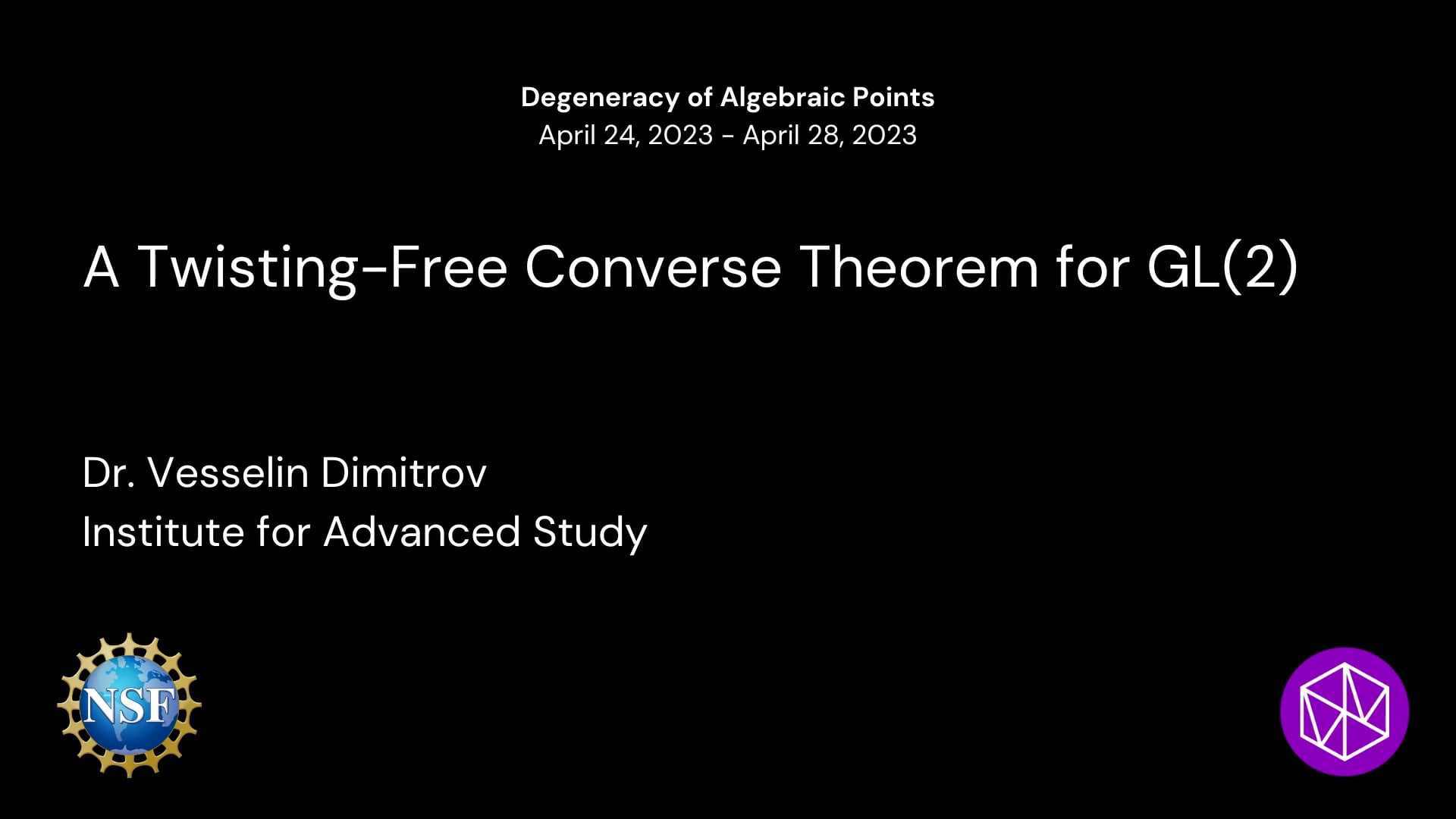 Degeneracy of Algebraic Points
April 24, 2023 - April 28, 2023

A Twisting-Free Converse Theorem for GL(2)

Dr. Vesselin Dimitrov
Institute for Advanced Study

NSF